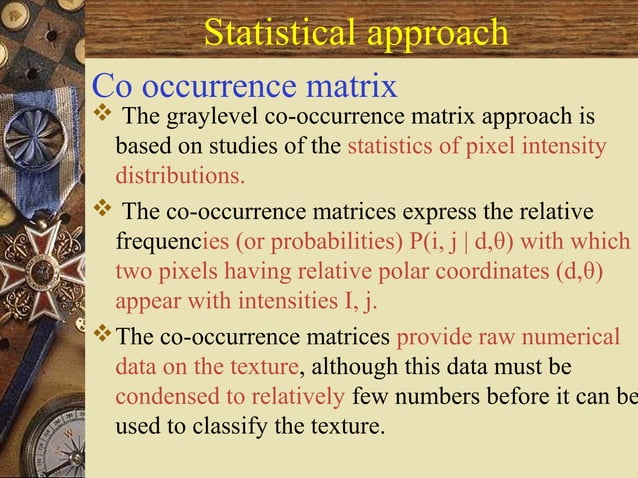 Statistical approach

Co occurrence matrix

❖ The graylevel co-occurrence matrix approach is based on studies of the statistics of pixel intensity distributions.

❖ The co-occurrence matrices express the relative frequencies (or probabilities) P(i, j | d,θ) with which two pixels having relative polar coordinates (d,θ) appear with intensities I, j.

❖ The co-occurrence matrices provide raw numerical data on the texture, although this data must be condensed to relatively few numbers before it can be used to classify the texture.